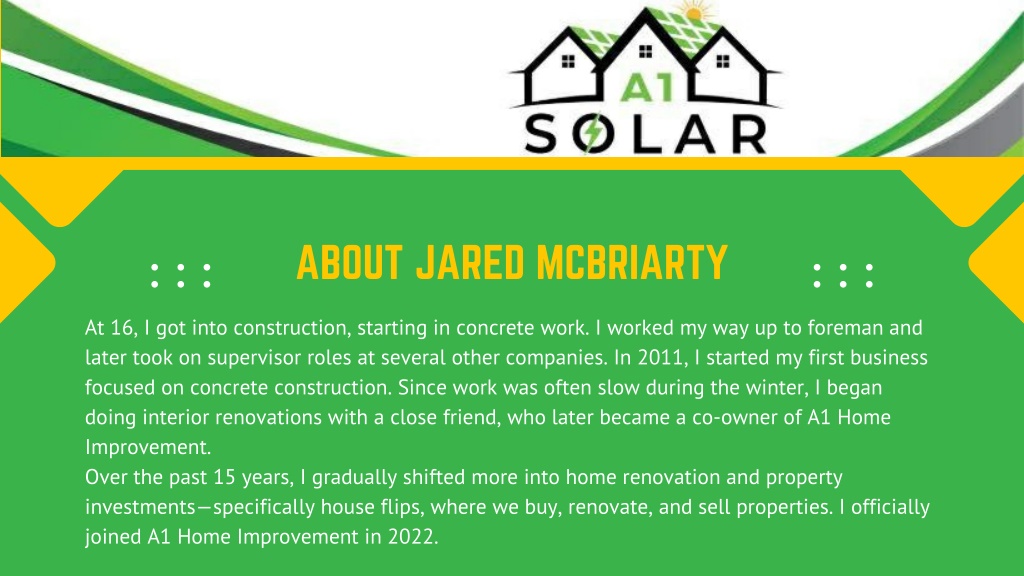 A1
SOLAR

ABOUT JARED MCBRIARTY

At 16, I got into construction, starting in concrete work. I worked my way up to foreman and later took on supervisor roles at several other companies. In 2011, I started my first business focused on concrete construction. Since work was often slow during the winter, I began doing interior renovations with a close friend, who later became a co-owner of A1 Home Improvement.
Over the past 15 years, I gradually shifted more into home renovation and property investments—specifically house flips, where we buy, renovate, and sell properties. I officially joined A1 Home Improvement in 2022.